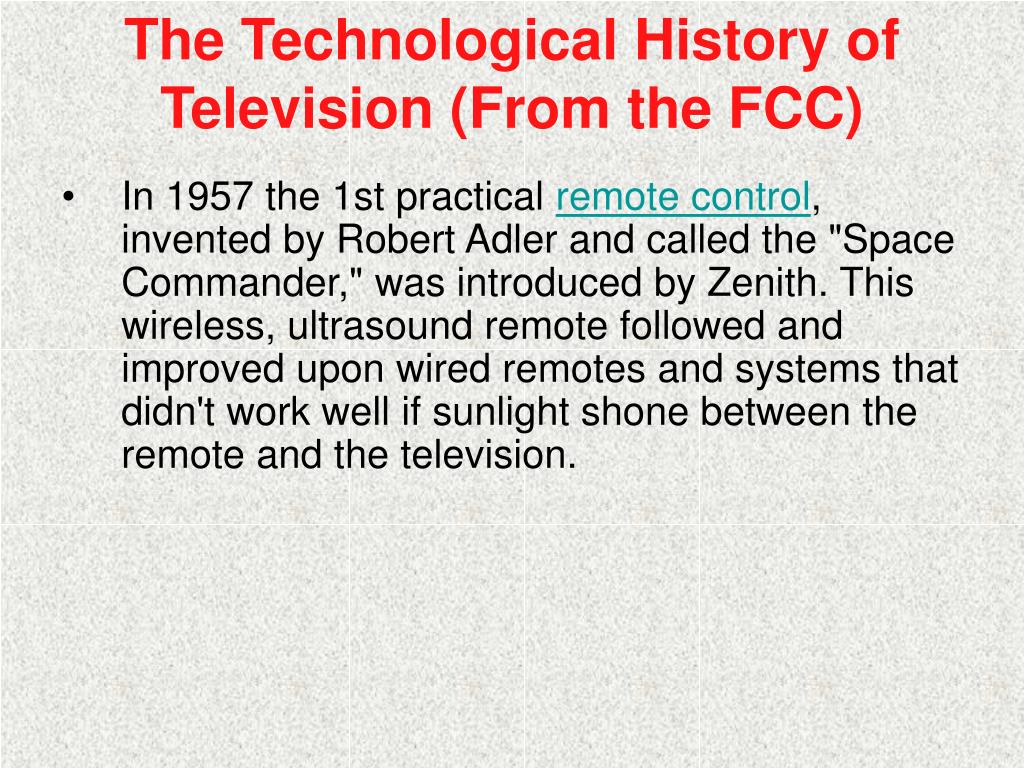 The Technological History of Television (From the FCC)

• In 1957 the 1st practical remote control, invented by Robert Adler and called the "Space Commander," was introduced by Zenith. This wireless, ultrasound remote followed and improved upon wired remotes and systems that didn't work well if sunlight shone between the remote and the television.